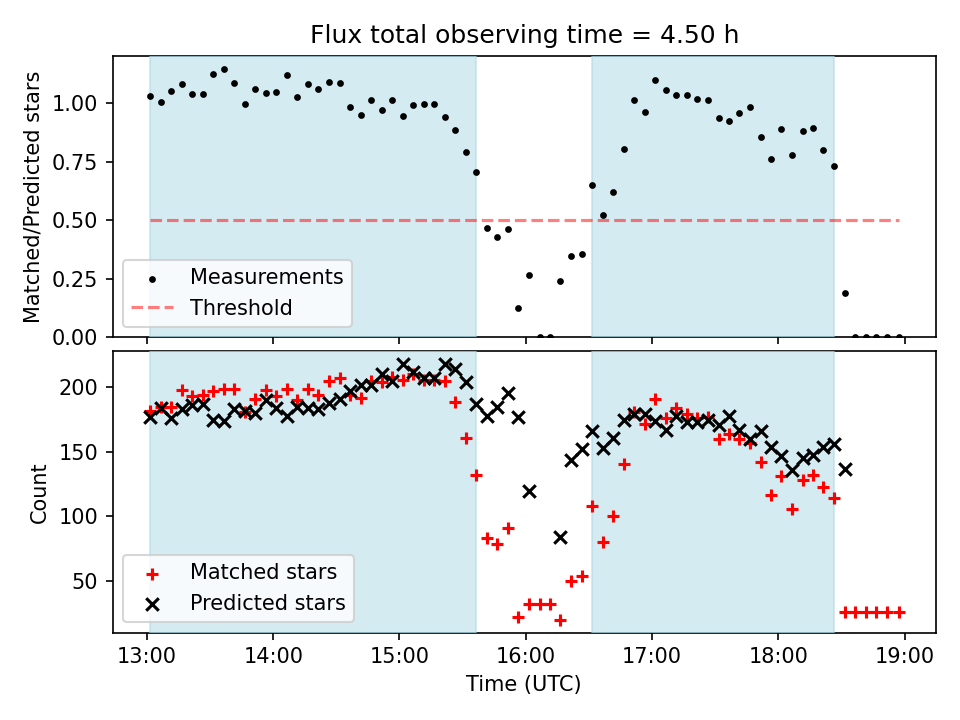 Flux total observing time = 4.50 h

Matched/Predicted stars

1.00
0.75
0.50
0.25
0.00

Measurements
Threshold

Count

200
150
100
50

Matched stars
Predicted stars

13:00 14:00 15:00 16:00 17:00 18:00 19:00

Time (UTC)